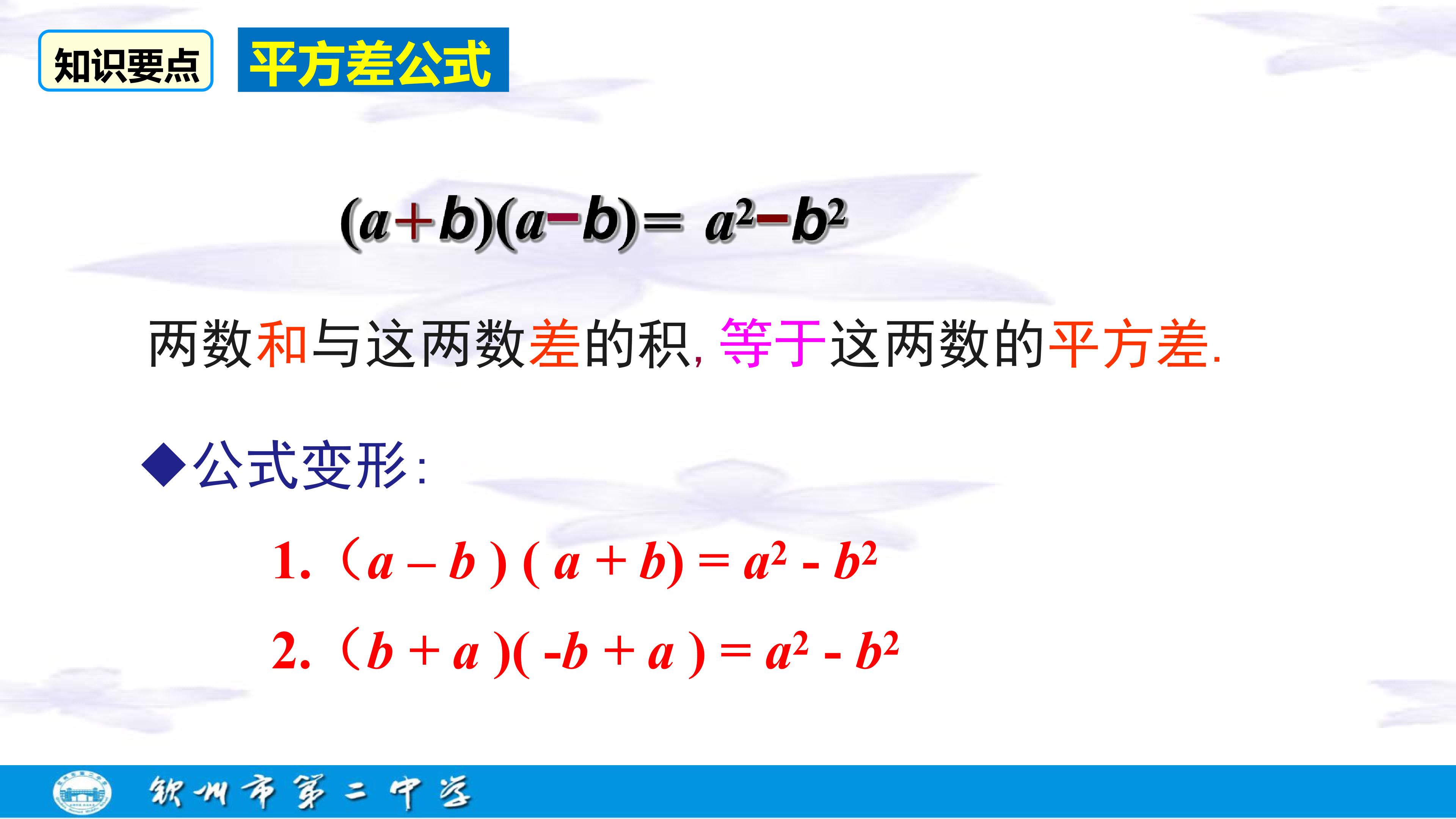 知识要点 平方差公式

$(a+b)(a-b)=a^2-b^2$

两数和与这两数差的积，等于这两数的平方差.

◆公式变形：

1. $(a-b)(a+b)=a^2-b^2$

2. $(b+a)(-b+a)=a^2-b^2$

钦州市第二中学